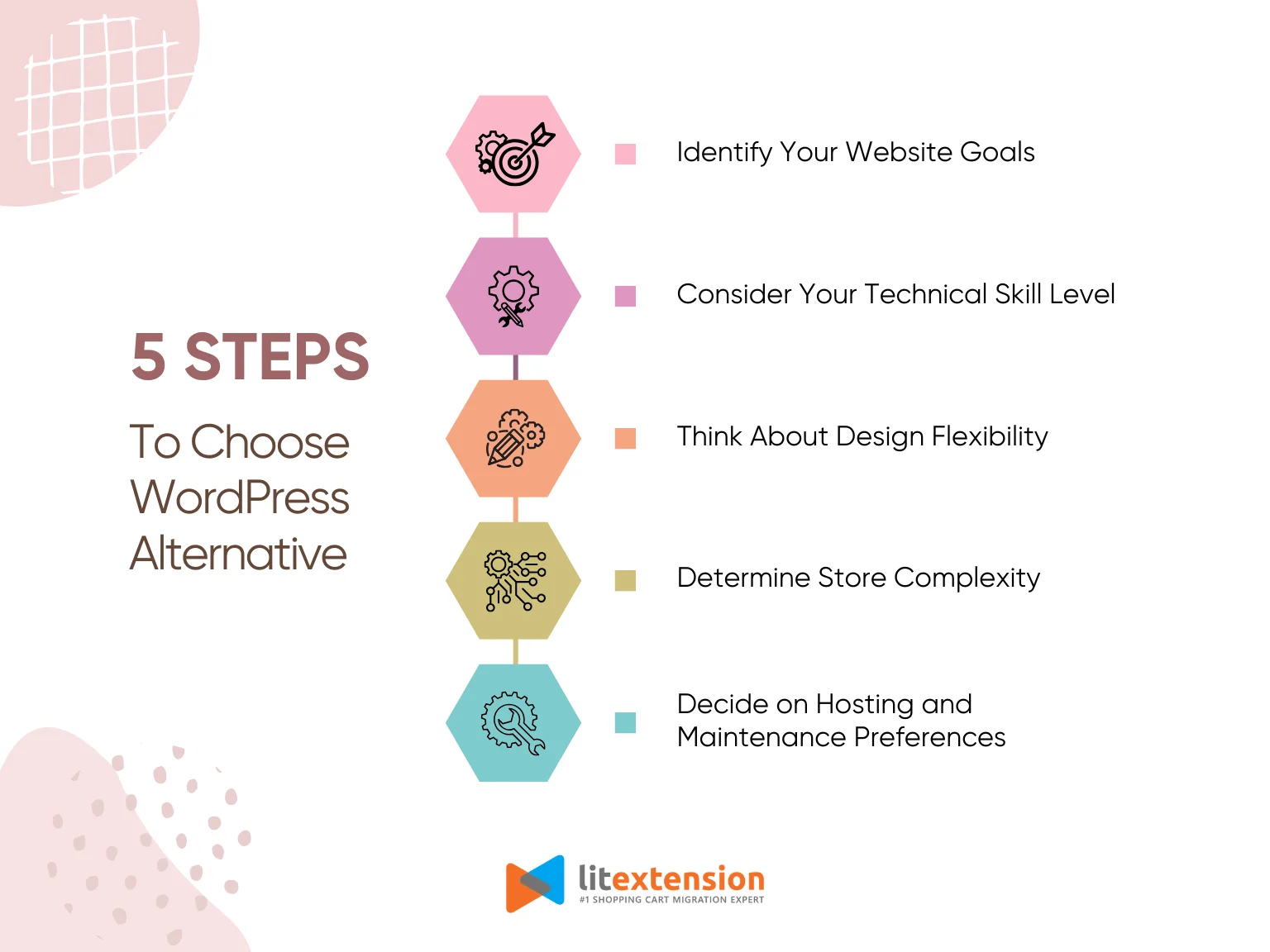 5 STEPS

To Choose WordPress Alternative

Identify Your Website Goals

Consider Your Technical Skill Level

Think About Design Flexibility

Determine Store Complexity

Decide on Hosting and Maintenance Preferences

litextension
#1 SHOPPING CART MIGRATION EXPERT